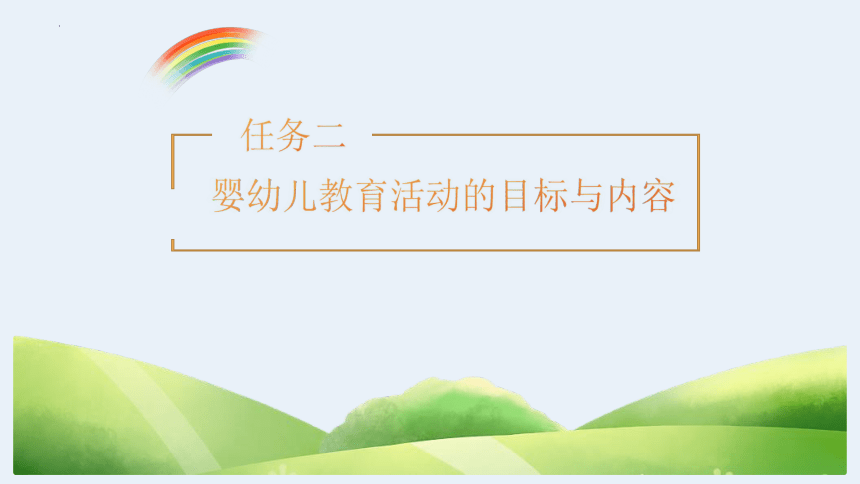 任务二

婴幼儿教育活动的目标与内容